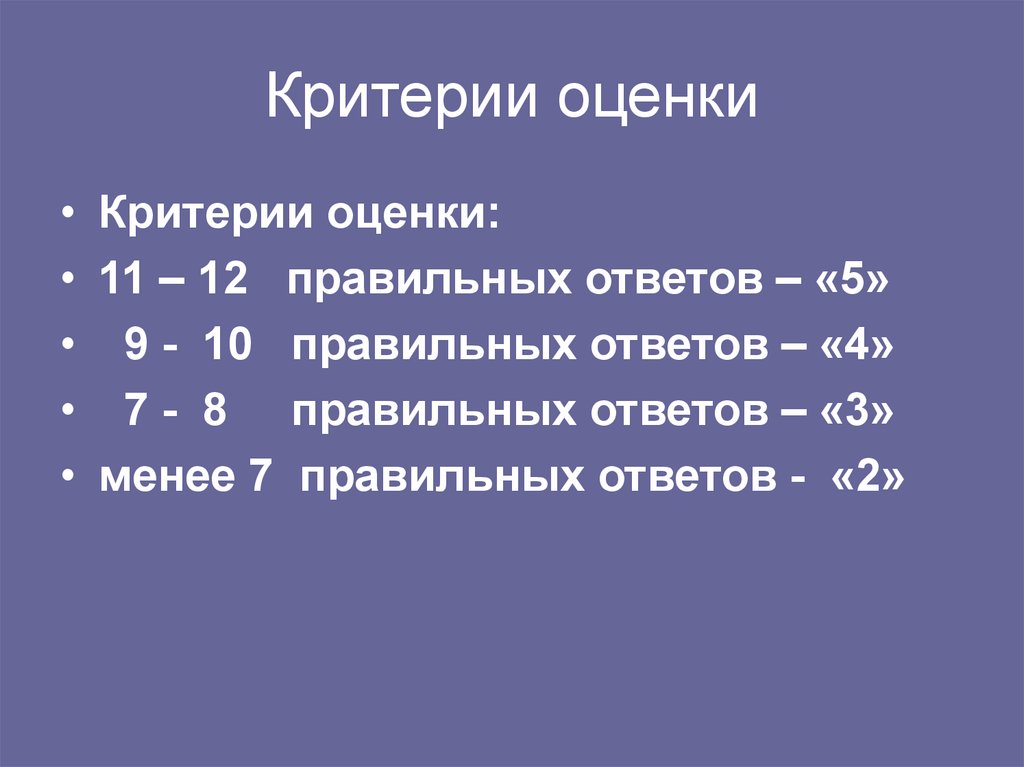 Критерии оценки

• Критерии оценки:
• 11 – 12 правильных ответов – «5»
• 9 - 10 правильных ответов – «4»
• 7 - 8 правильных ответов – «3»
• менее 7 правильных ответов - «2»